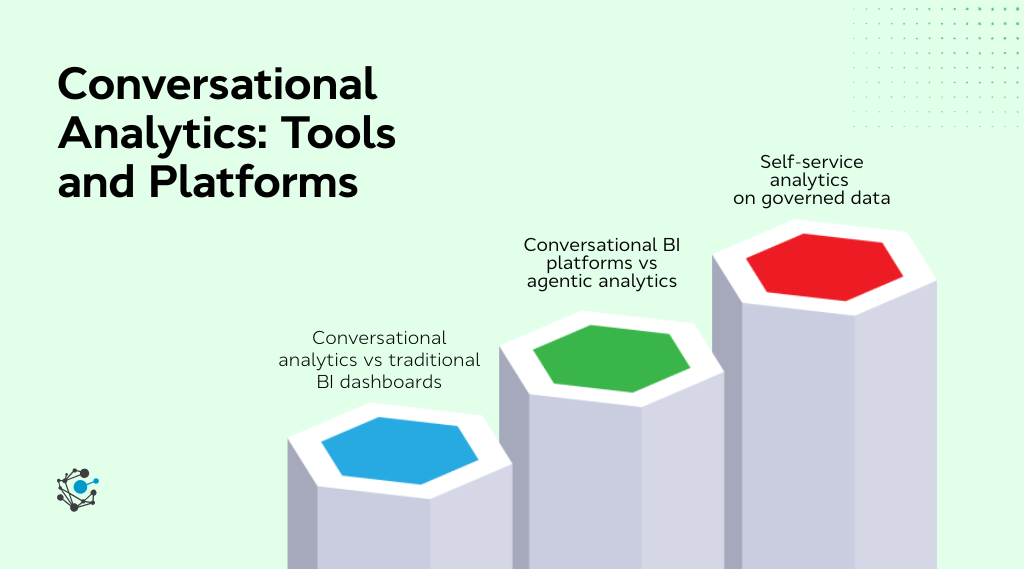 Conversational Analytics: Tools and Platforms

Conversational analytics vs traditional BI dashboards

Conversational BI platforms vs agentic analytics

Self-service analytics on governed data